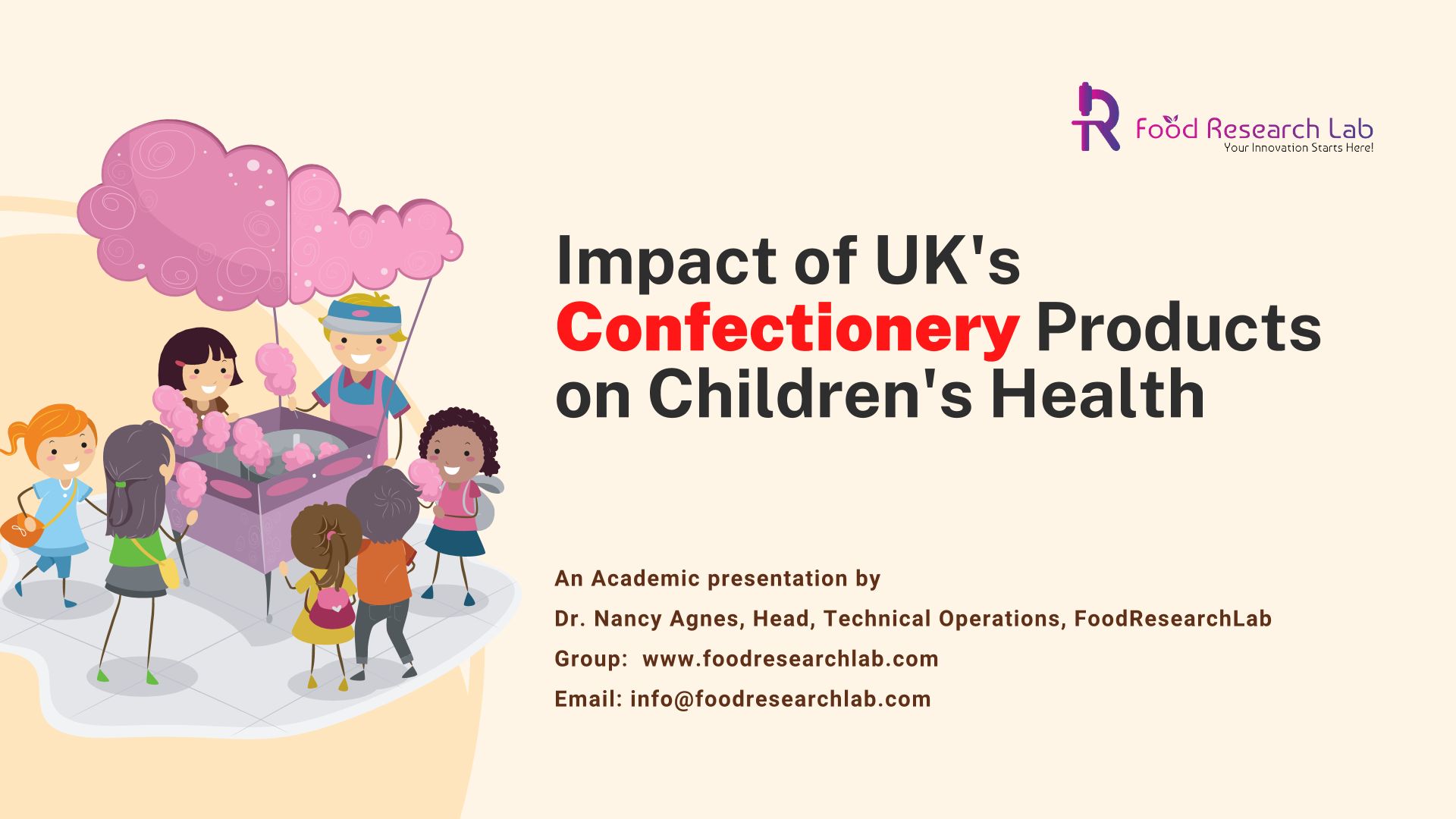 Food Research Lab
Your Innovation Starts Here!

Impact of UK's Confectionery Products on Children's Health

An Academic presentation by

Dr. Nancy Agnes, Head, Technical Operations, FoodResearchLab

Group: www.foodresearchlab.com

Email: info@foodresearchlab.com